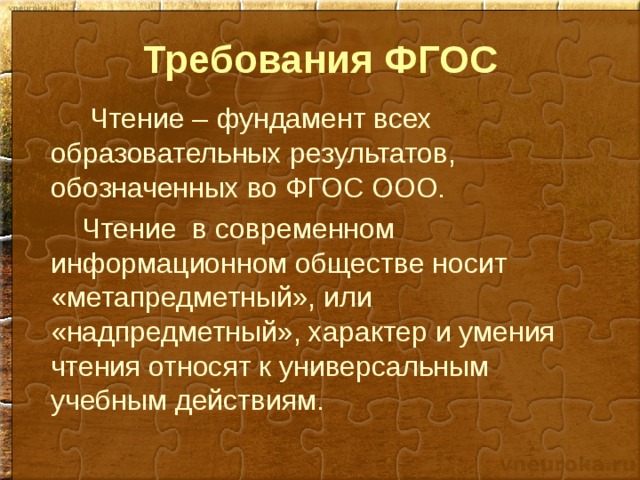 vneuroka.ru

Требования ФГОС

Чтение – фундамент всех образовательных результатов, обозначенных во ФГОС ООО.

Чтение в современном информационном обществе носит «метапредметный», или «надпредметный», характер и умения чтения относят к универсальным учебным действиям.

vneuroka.ru